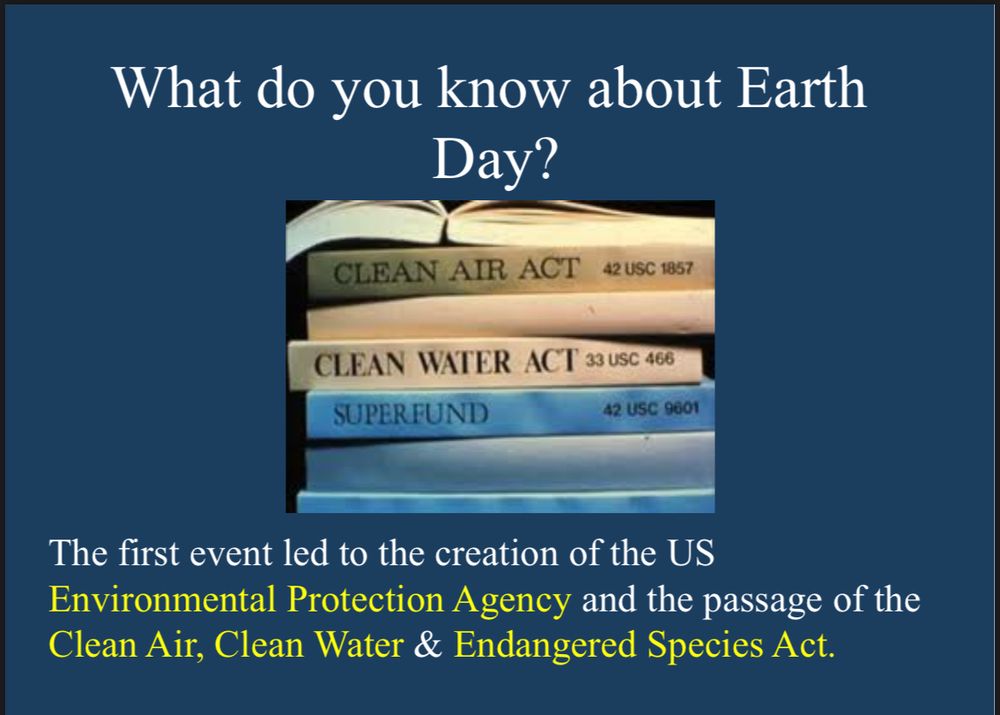 What do you know about Earth Day?

CLEAN AIR ACT 42 USC 1857

CLEAN WATER ACT 33 USC 466

SUPERFUND 42 USC 9601

The first event led to the creation of the US Environmental Protection Agency and the passage of the Clean Air, Clean Water & Endangered Species Act.